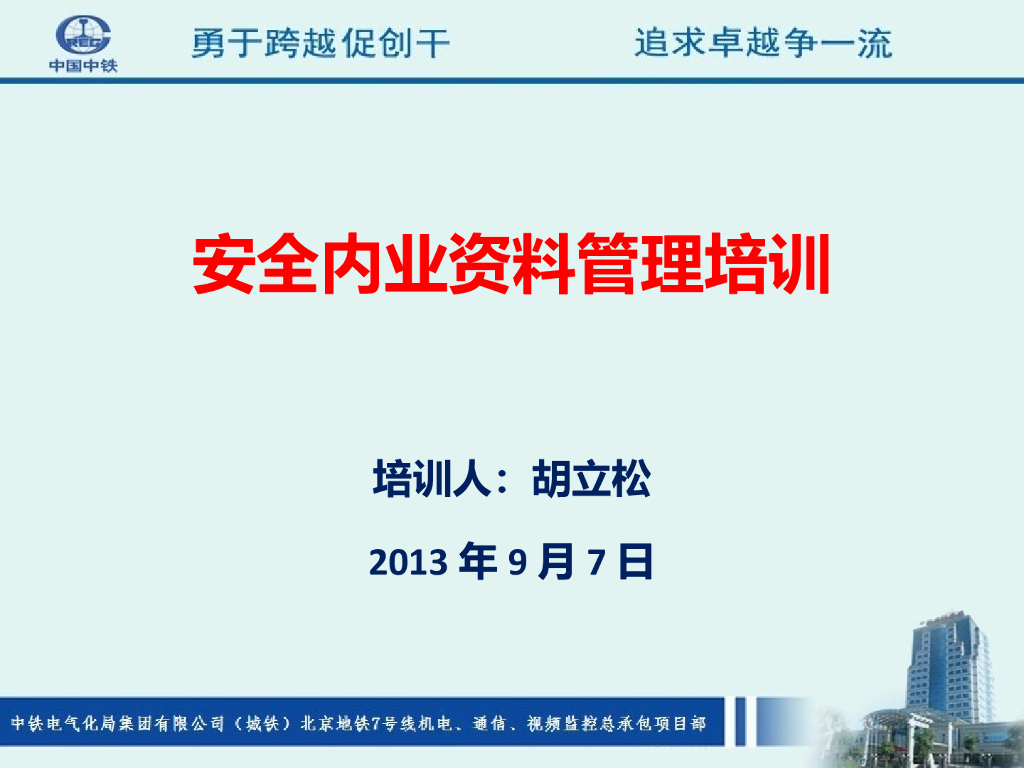 CREC
中国中铁

勇于跨越促创干

追求卓越争一流

安全内业资料管理培训

培训人：胡立松

2013 年 9 月 7 日

中铁电气化局集团有限公司（城铁）北京地铁7号线机电、通信、视频监控总承包项目部